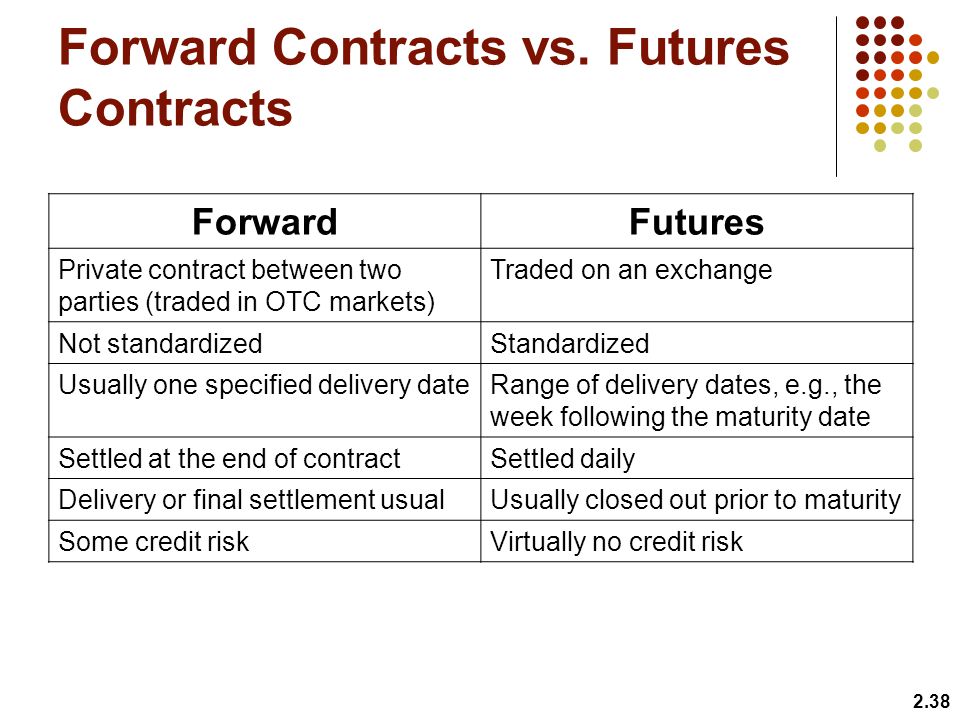 Forward Contracts vs. Futures Contracts

| Forward | Futures |
|---|---|
| Private contract between two parties (traded in OTC markets) | Traded on an exchange |
| Not standardized | Standardized |
| Usually one specified delivery date | Range of delivery dates, e.g., the week following the maturity date |
| Settled at the end of contract | Settled daily |
| Delivery or final settlement usual | Usually closed out prior to maturity |
| Some credit risk | Virtually no credit risk |

2.38